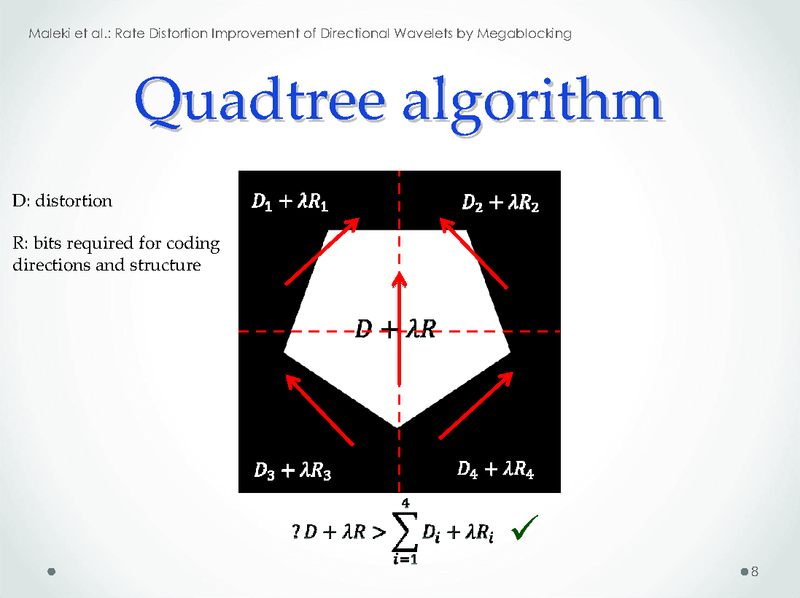 Maleki et al.: Rate Distortion Improvement of Directional Wavelets by Megablocking

Quadtree algorithm

D: distortion

R: bits required for coding directions and structure

$D_1 + \lambda R_1$

$D_2 + \lambda R_2$

$D + \lambda R$

$D_3 + \lambda R_3$

$D_4 + \lambda R_4$

$? D + \lambda R > \sum_{i=1}^{4} D_i + \lambda R_i$ ✓

8